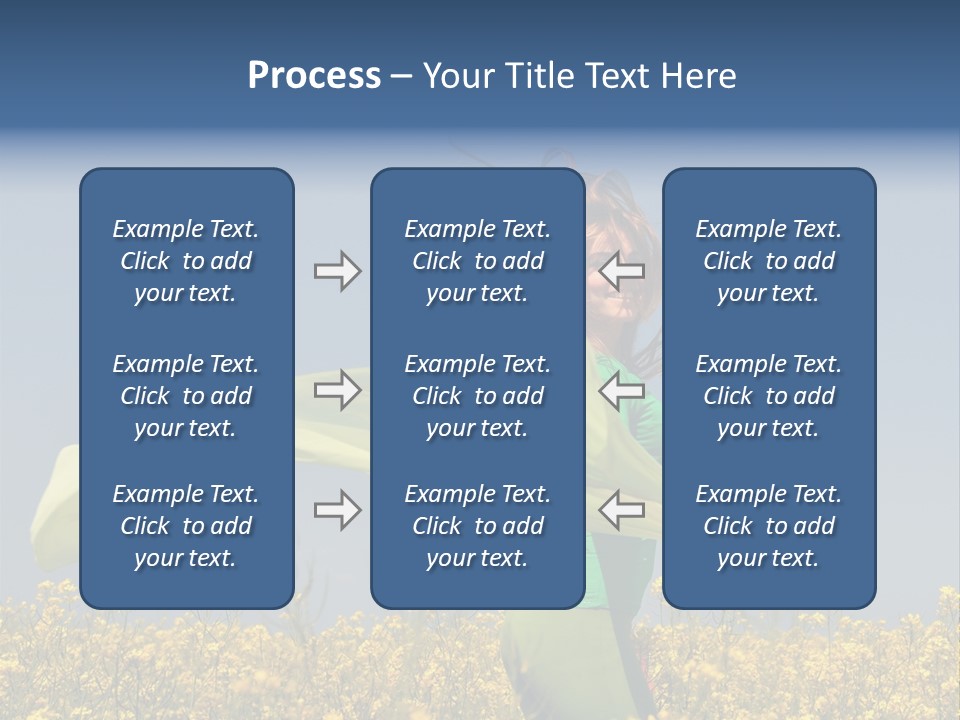 Process – Your Title Text Here

Example Text. Click to add your text.

Example Text. Click to add your text.

Example Text. Click to add your text.

Example Text. Click to add your text.

Example Text. Click to add your text.

Example Text. Click to add your text.

Example Text. Click to add your text.

Example Text. Click to add your text.

Example Text. Click to add your text.